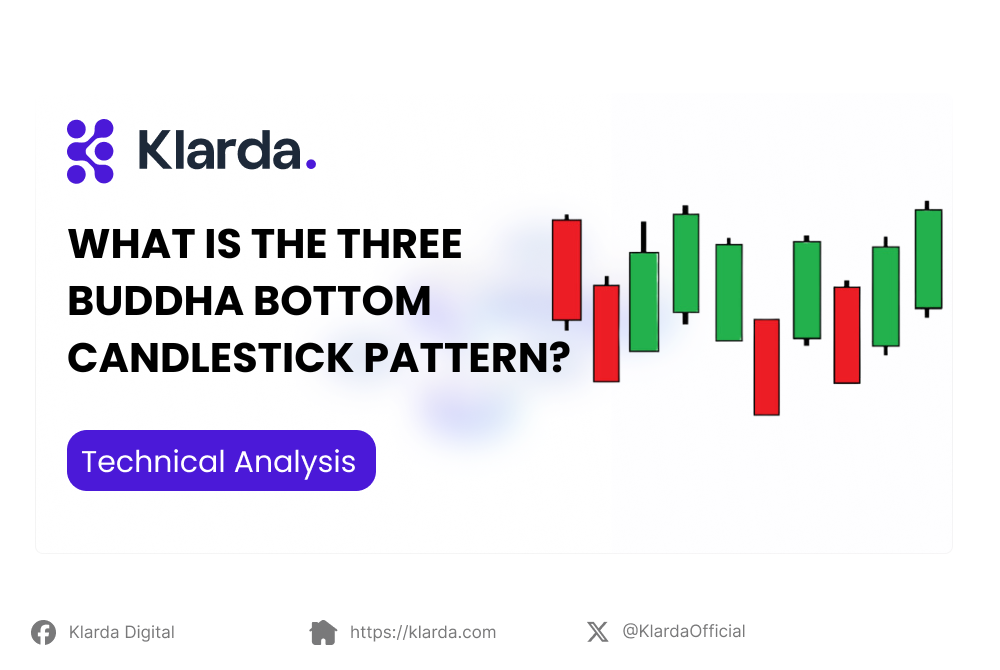 Klarda.

WHAT IS THE THREE BUDDHA BOTTOM CANDLESTICK PATTERN?

Technical Analysis

Klarda Digital https://klarda.com @KlardaOfficial